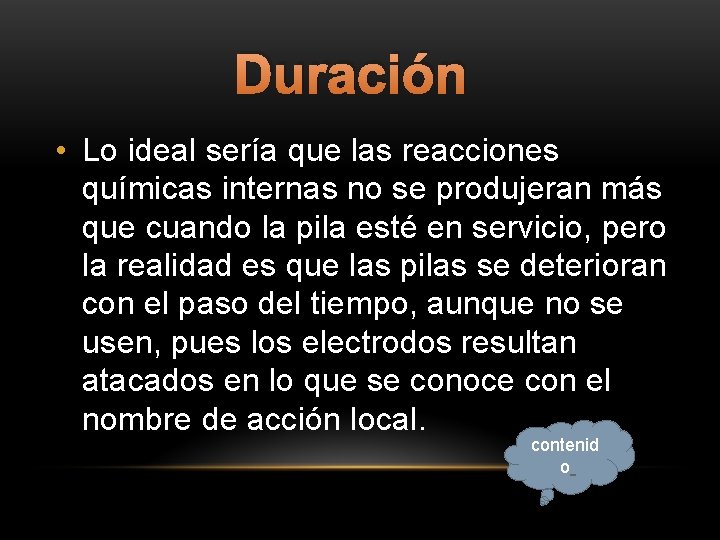 Duración

• Lo ideal sería que las reacciones químicas internas no se produjeran más que cuando la pila esté en servicio, pero la realidad es que las pilas se deterioran con el paso del tiempo, aunque no se usen, pues los electrodos resultan atacados en lo que se conoce con el nombre de acción local.

contenido